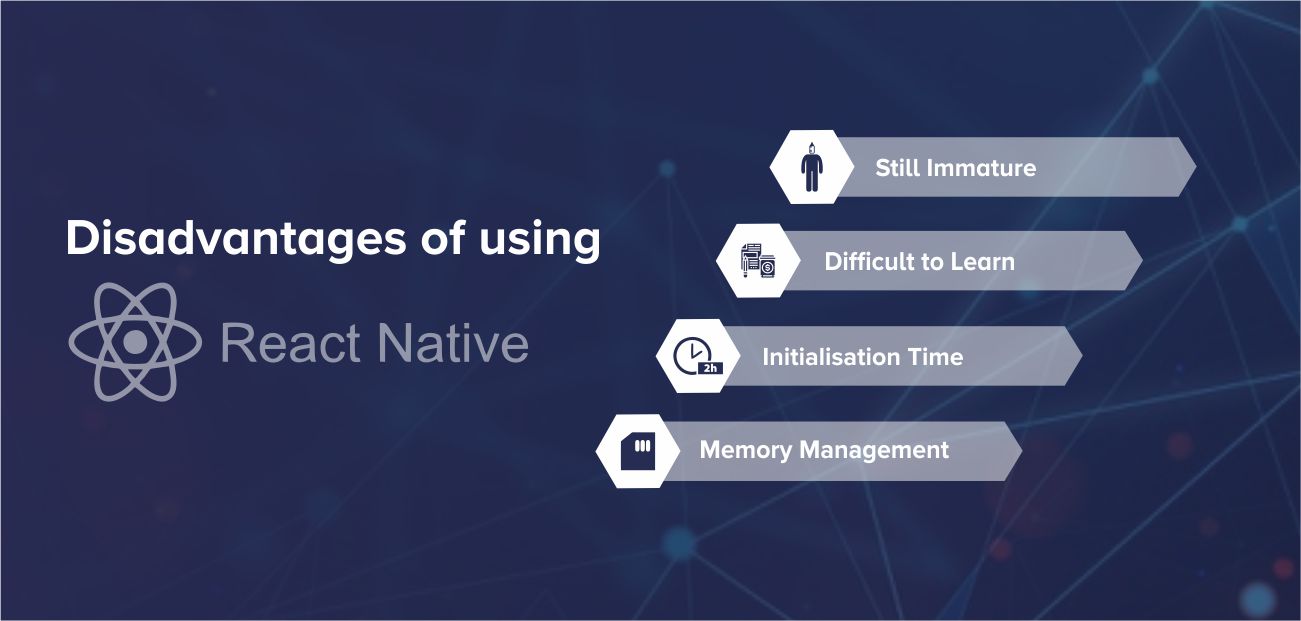 Disadvantages of using

React Native

Still Immature

Difficult to Learn

2h

Initialisation Time

Memory Management